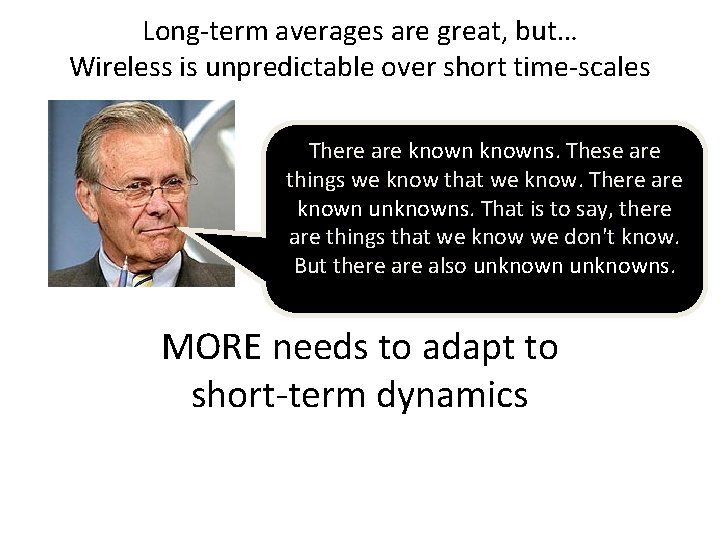 Long-term averages are great, but...
Wireless is unpredictable over short time-scales

There are known knowns. These are things we know that we know. There are known unknowns. That is to say, there are things that we know we don't know. But there are also unknown unknowns.

MORE needs to adapt to short-term dynamics